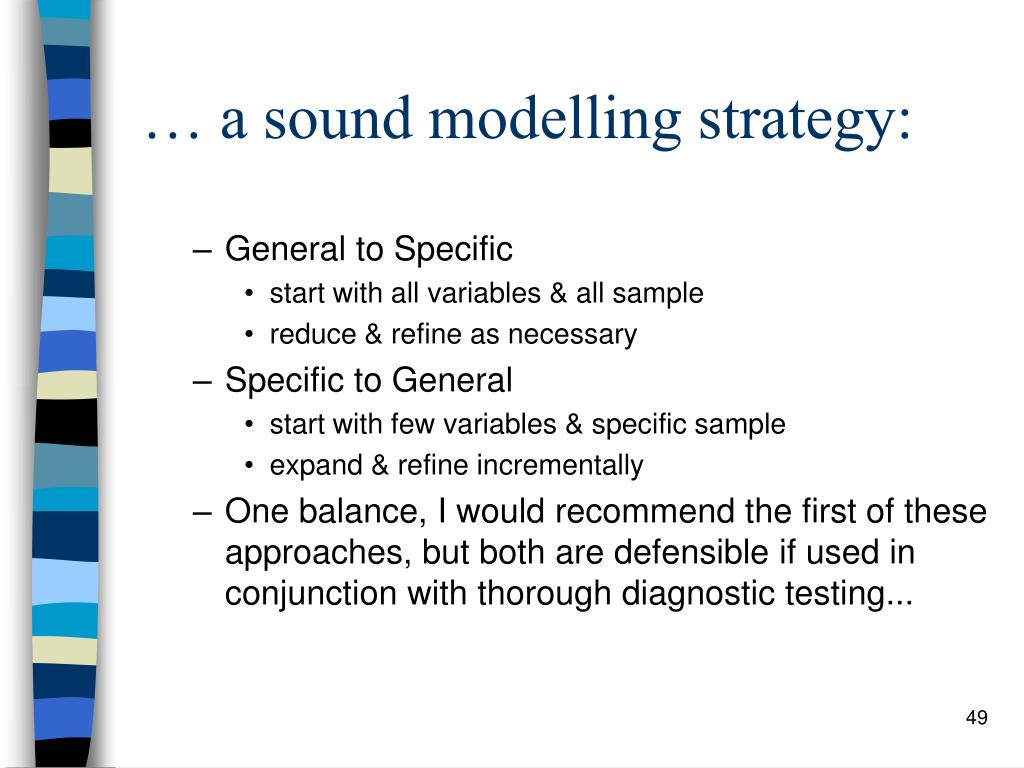 … a sound modelling strategy:

– General to Specific
• start with all variables & all sample
• reduce & refine as necessary
– Specific to General
• start with few variables & specific sample
• expand & refine incrementally
– One balance, I would recommend the first of these approaches, but both are defensible if used in conjunction with thorough diagnostic testing...

49